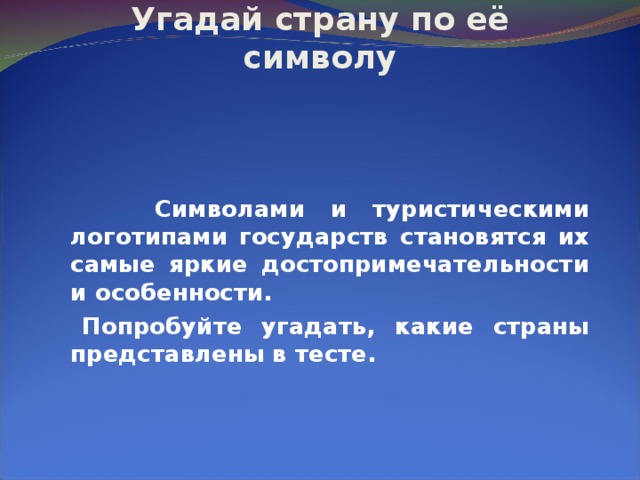 Угадай страну по её символу

Символами и туристическими логотипами государств становятся их самые яркие достопримечательности и особенности.

Попробуйте угадать, какие страны представлены в тесте.